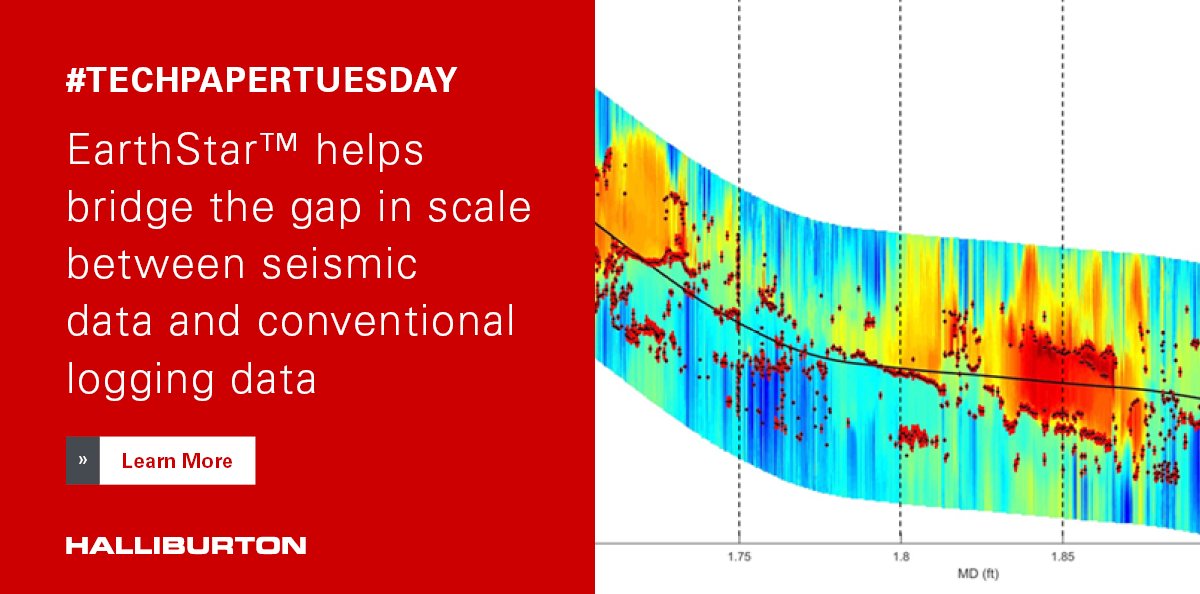 #TECHPAPERTUESDAY

EarthStar™ helps bridge the gap in scale between seismic data and conventional logging data

» Learn More

HALLIBURTON

1.75 1.8 1.85
MD (ft)